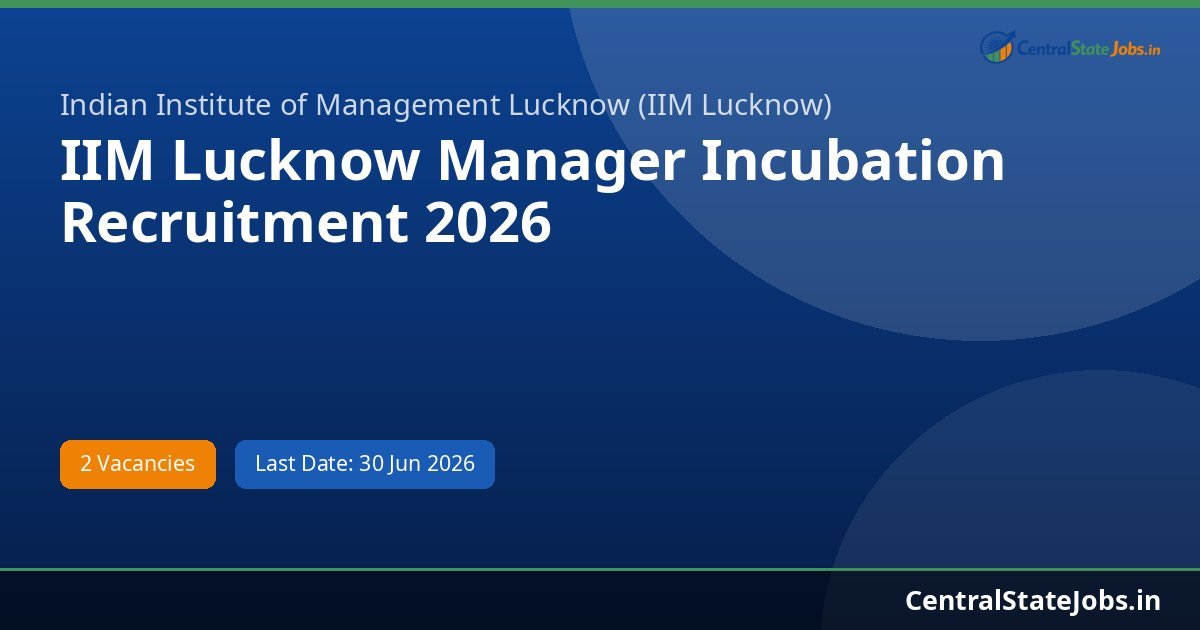 CentralStateJobs.in

Indian Institute of Management Lucknow (IIM Lucknow)

IIM Lucknow Manager Incubation Recruitment 2026

2 Vacancies

Last Date: 30 Jun 2026

CentralStateJobs.in